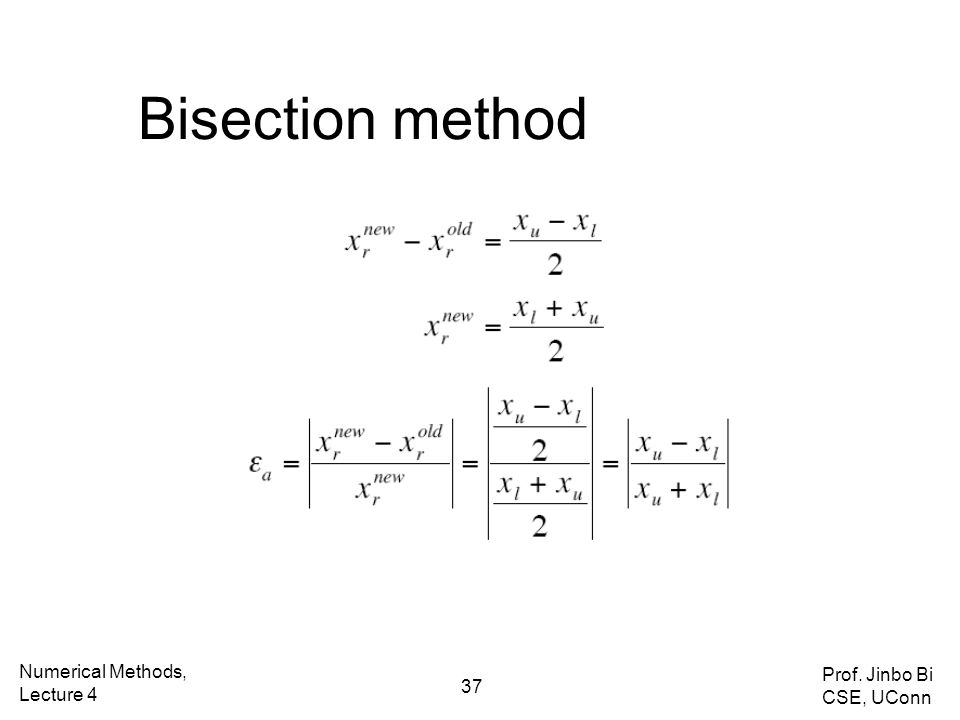 Bisection method

$x_r^{new} - x_r^{old} = \frac{x_u - x_l}{2}$

$x_r^{new} = \frac{x_l + x_u}{2}$

$\varepsilon_a = \left| \frac{x_r^{new} - x_r^{old}}{x_r^{new}} \right| = \left| \frac{\frac{x_u - x_l}{2}}{\frac{x_l + x_u}{2}} \right| = \left| \frac{x_u - x_l}{x_u + x_l} \right|$

Numerical Methods, Lecture 4

37

Prof. Jinbo Bi CSE, UConn